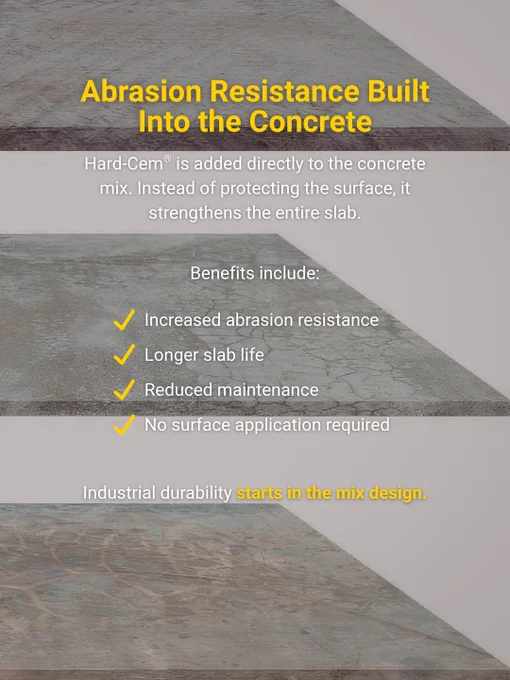 Abrasion Resistance Built Into the Concrete

Hard-Cem® is added directly to the concrete mix. Instead of protecting the surface, it strengthens the entire slab.

Benefits include:

✓ Increased abrasion resistance
✓ Longer slab life
✓ Reduced maintenance
✓ No surface application required

Industrial durability starts in the mix design.